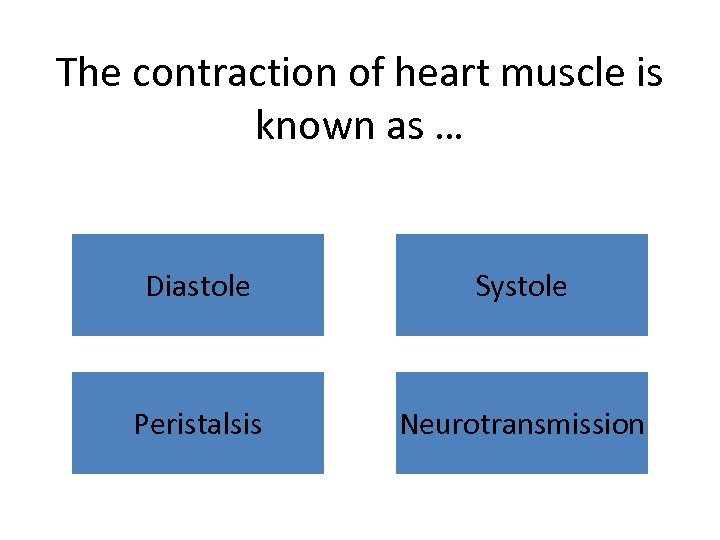 The contraction of heart muscle is known as …

Diastole

Systole

Peristalsis

Neurotransmission